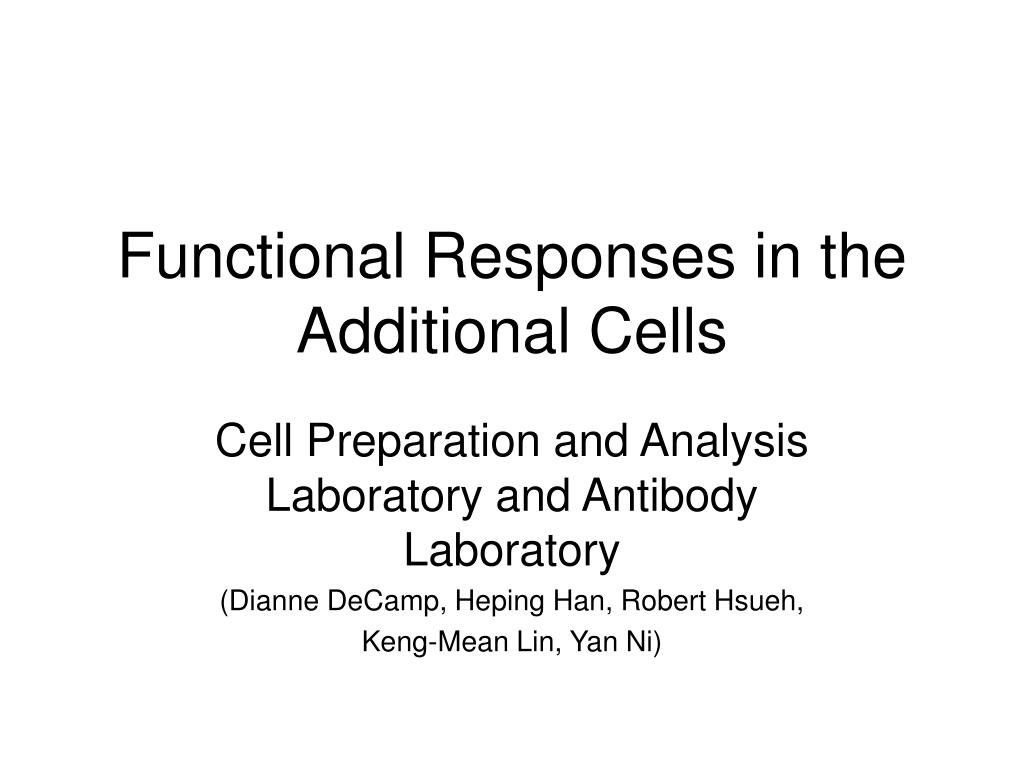 Functional Responses in the Additional Cells

Cell Preparation and Analysis Laboratory and Antibody Laboratory

(Dianne DeCamp, Heping Han, Robert Hsueh, Keng-Mean Lin, Yan Ni)